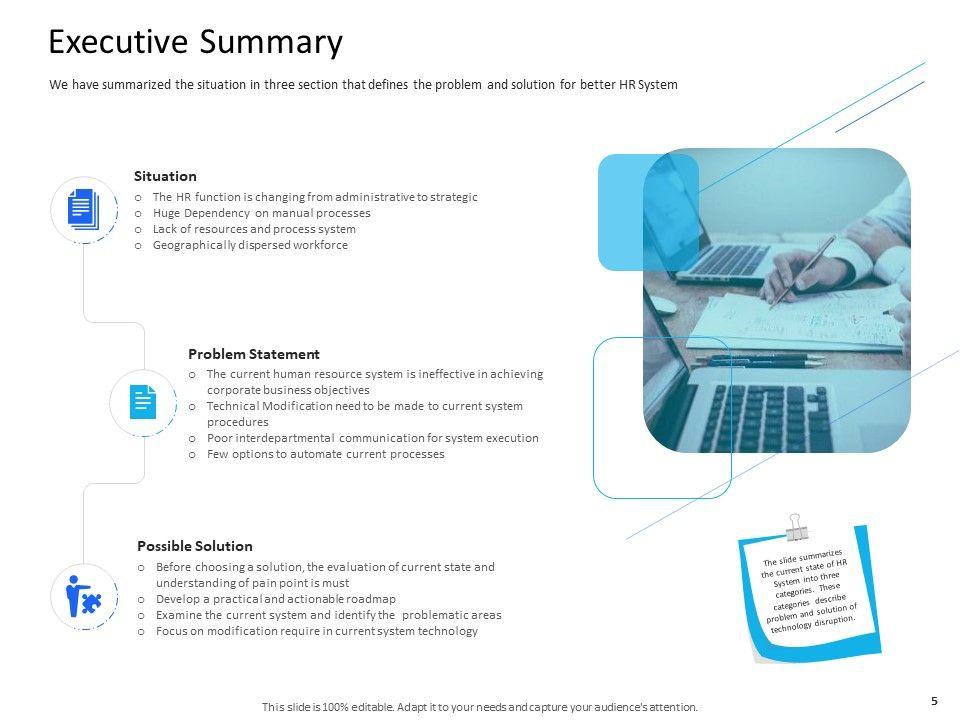 Executive Summary

We have summarized the situation in three section that defines the problem and solution for better HR System

Situation

o The HR function is changing from administrative to strategic
o Huge Dependency on manual processes
o Lack of resources and process system
o Geographically dispersed workforce

Problem Statement

o The current human resource system is ineffective in achieving corporate business objectives
o Technical Modification need to be made to current system procedures
o Poor interdepartmental communication for system execution
o Few options to automate current processes

Possible Solution

o Before choosing a solution, the evaluation of current state and understanding of pain point is must
o Develop a practical and actionable roadmap
o Examine the current system and identify the problematic areas
o Focus on modification require in current system technology

The slide summarizes the current state of HR System into three categories. These categories describe problem and solution of technology disruption.

This slide is 100% editable. Adapt it to your needs and capture your audience's attention.

5